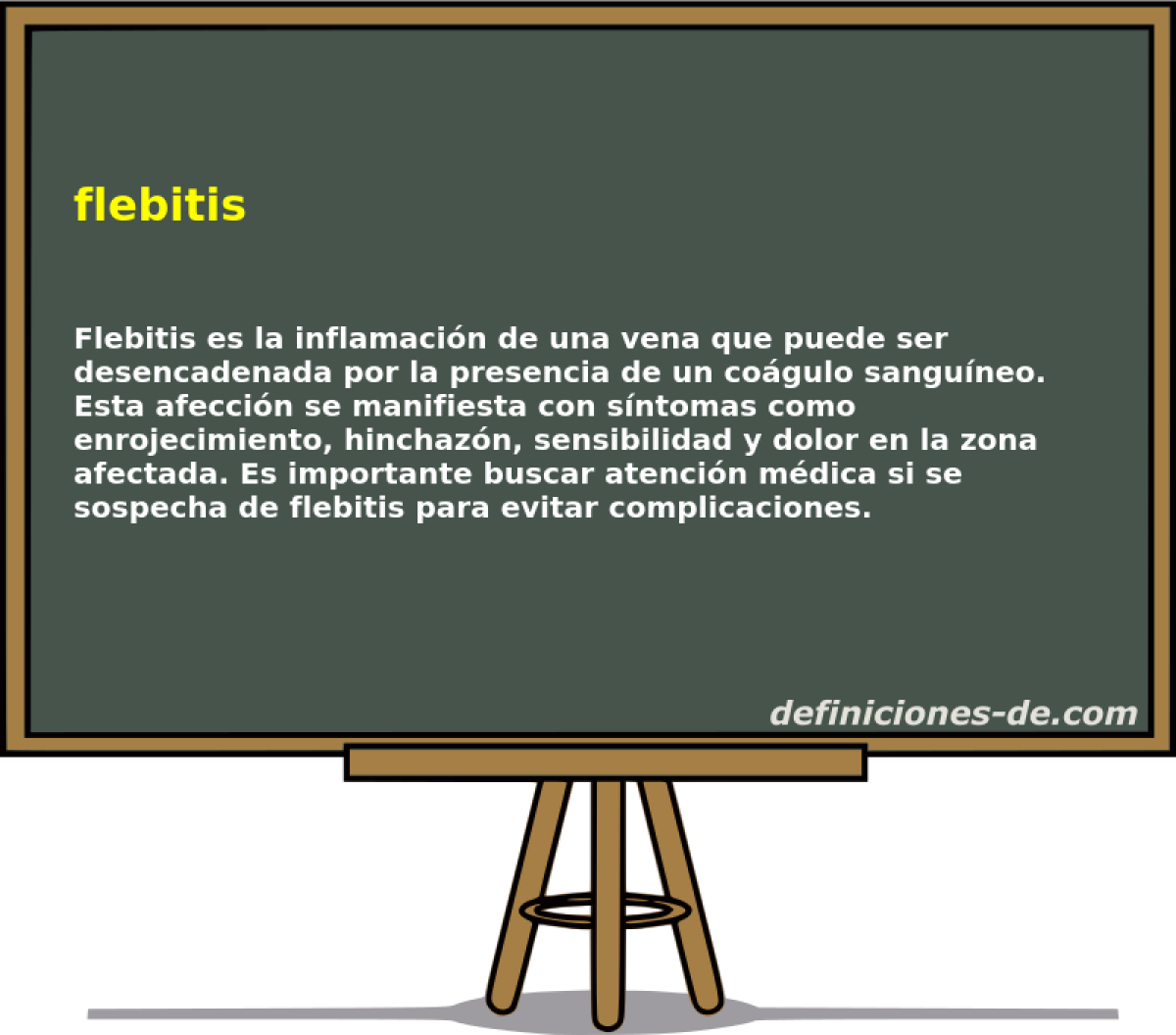 flebitis

Flebitis es la inflamación de una vena que puede ser desencadenada por la presencia de un coágulo sanguíneo. Esta afección se manifiesta con síntomas como enrojecimiento, hinchazón, sensibilidad y dolor en la zona afectada. Es importante buscar atención médica si se sospecha de flebitis para evitar complicaciones.

definiciones-de.com